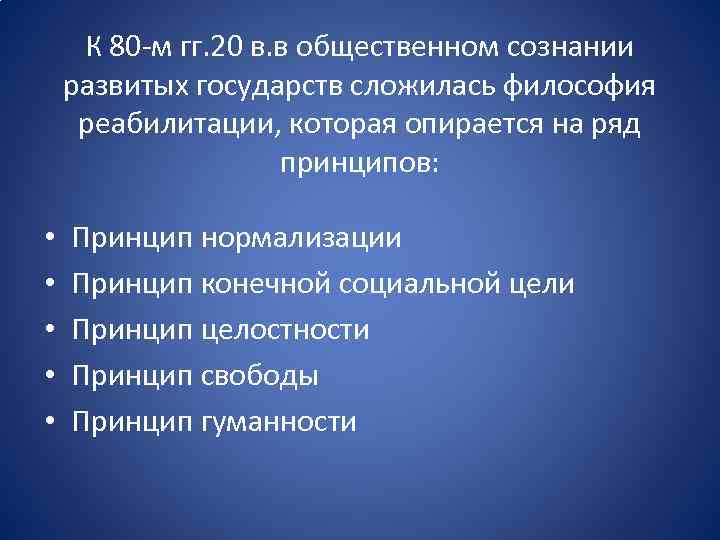 К 80-м гг.20 в.в общественном сознании развитых государств сложилась философия реабилитации, которая опирается на ряд принципов:

• Принцип нормализации
• Принцип конечной социальной цели
• Принцип целостности
• Принцип свободы
• Принцип гуманности